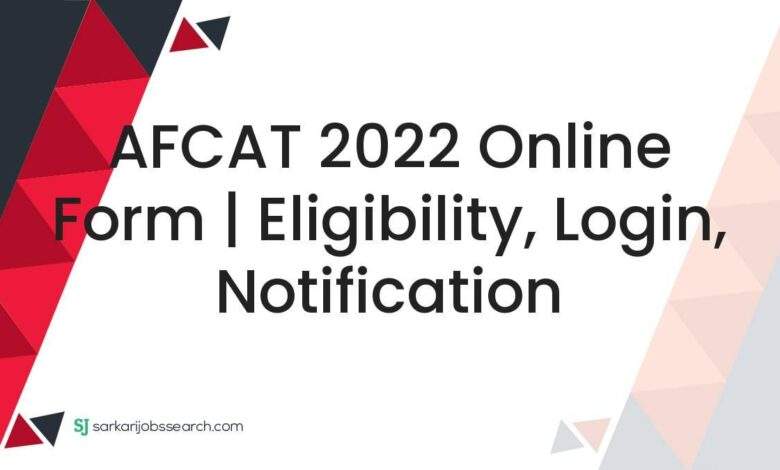 AFCAT 2022 Online Form | Eligibility, Login, Notification

SJ sarkarijobssearch.com